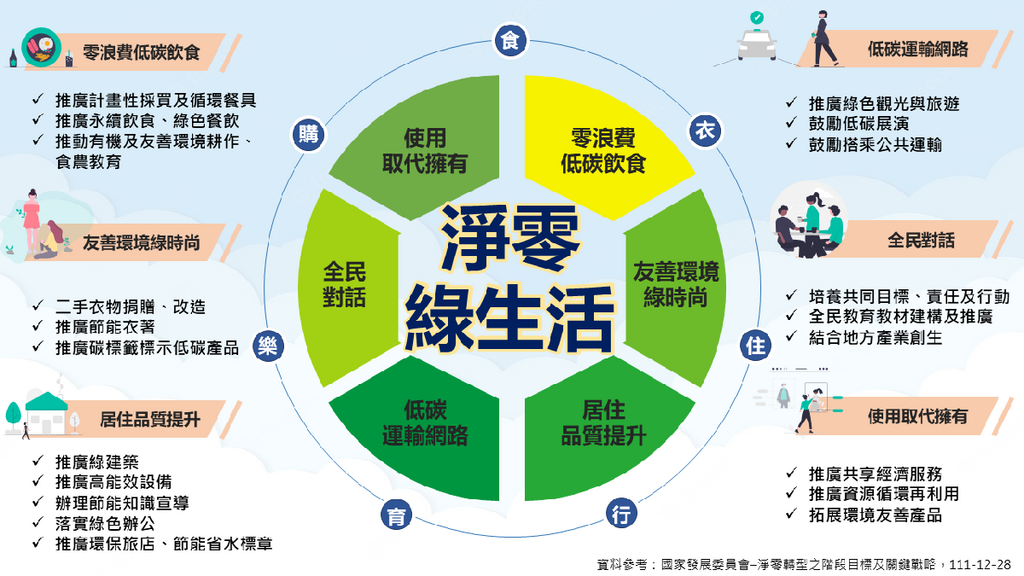 零浪費低碳飲食

✓ 推廣計畫性採買及循環餐具
✓ 推廣永續飲食、綠色餐飲
✓ 推動有機及友善環境耕作、食農教育

友善環境綠時尚

✓ 二手衣物捐贈、改造
✓ 推廣節能衣著
✓ 推廣碳標籤標示低碳產品

居住品質提升

✓ 推廣綠建築
✓ 推廣高能效設備
✓ 辦理節能知識宣導
✓ 落實綠色辦公
✓ 推廣環保旅店、節能省水標章

食
衣
住
行
育
樂
購

使用取代擁有
零浪費低碳飲食
友善環境綠時尚
居住品質提升
低碳運輸網路
全民對話

淨零綠生活

低碳運輸網路

✓ 推廣綠色觀光與旅遊
✓ 鼓勵低碳展演
✓ 鼓勵搭乘公共運輸

全民對話

✓ 培養共同目標、責任及行動
✓ 全民教育教材建構及推廣
✓ 結合地方產業創生

使用取代擁有

✓ 推廣共享經濟服務
✓ 推廣資源循環再利用
✓ 拓展環境友善產品

資料參考：國家發展委員會–淨零轉型之階段目標及關鍵戰略，111-12-28